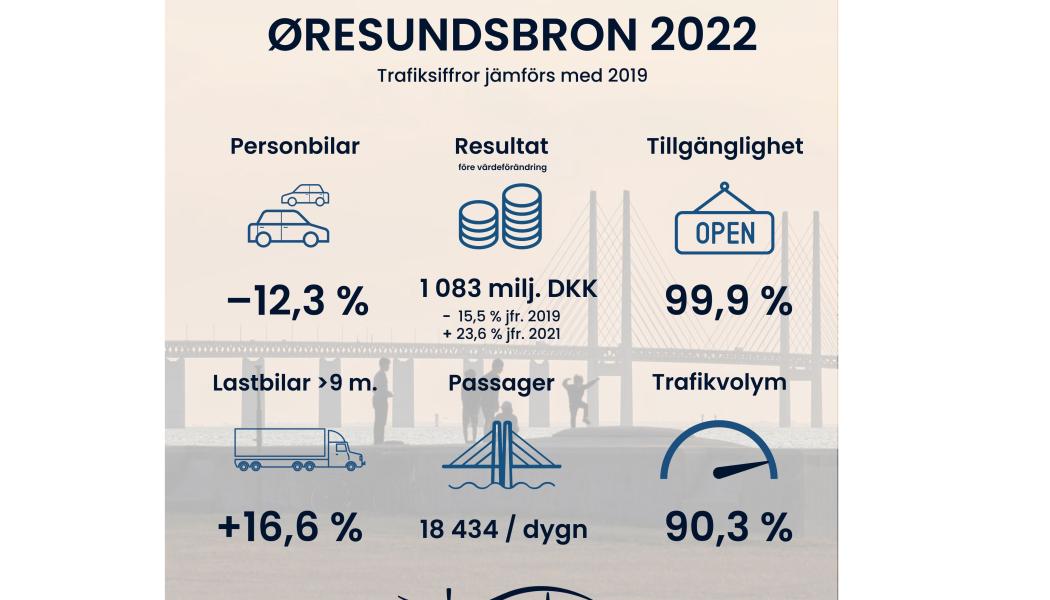 ØRESUNDSBRON 2022

Trafiksiffror jämförs med 2019

Personbilar

−12,3 %

Resultat
före värdeförändring

1 083 milj. DKK
- 15,5 % jfr. 2019
+ 23,6 % jfr. 2021

Tillgänglighet

OPEN

99,9 %

Lastbilar >9 m.

+16,6 %

Passager

18 434 / dygn

Trafikvolym

90,3 %